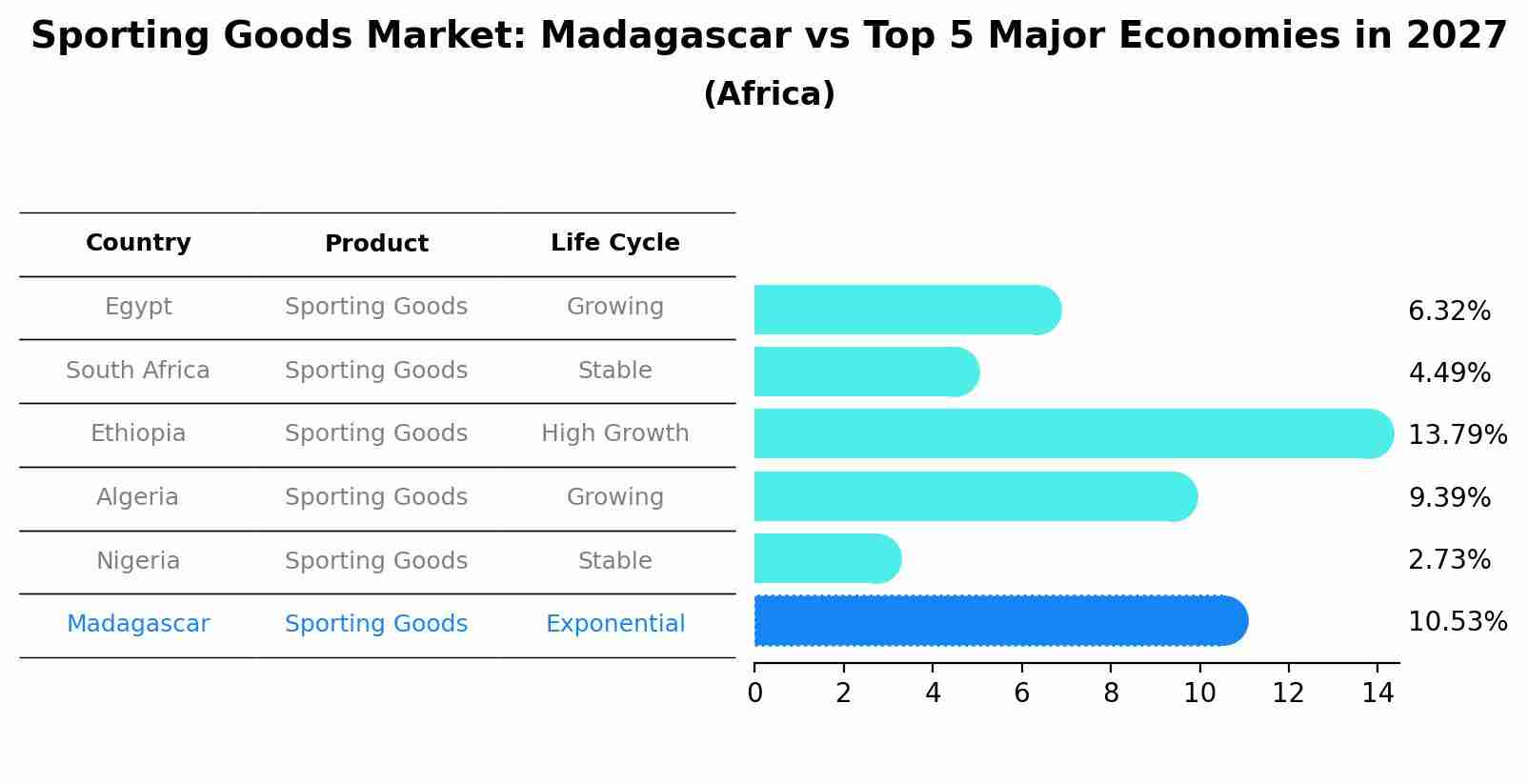 Sporting Goods Market: Madagascar vs Top 5 Major Economies in 2027
(Africa)

| Country | Product | Life Cycle | |
|---|---|---|---|
| Egypt | Sporting Goods | Growing | 6.32% |
| South Africa | Sporting Goods | Stable | 4.49% |
| Ethiopia | Sporting Goods | High Growth | 13.79% |
| Algeria | Sporting Goods | Growing | 9.39% |
| Nigeria | Sporting Goods | Stable | 2.73% |
| Madagascar | Sporting Goods | Exponential | 10.53% |

0 2 4 6 8 10 12 14